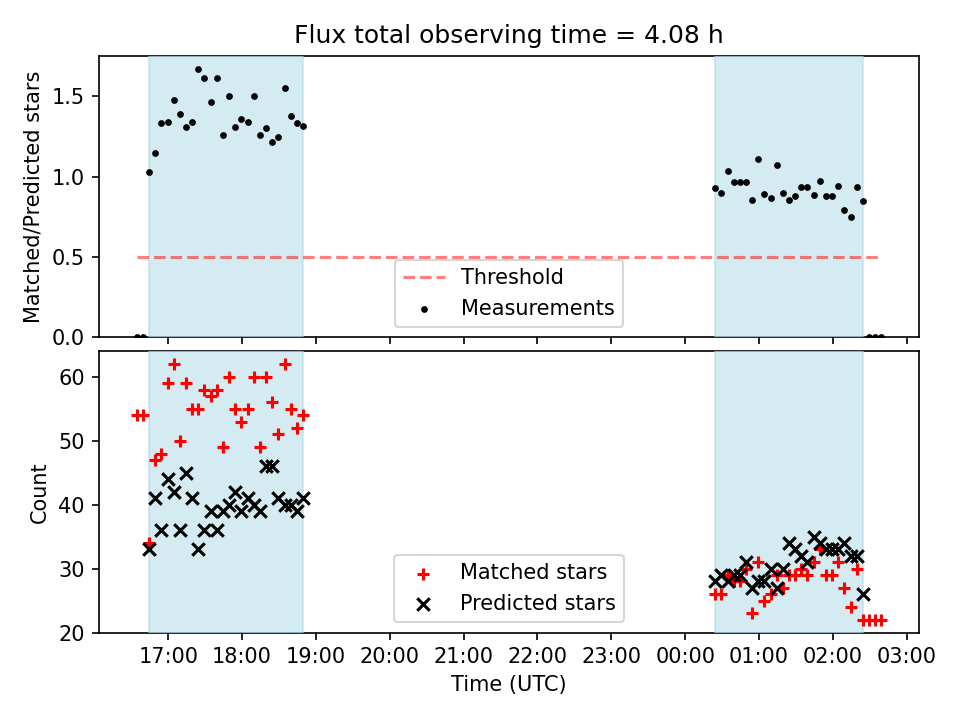 Flux total observing time = 4.08 h

Matched/Predicted stars

1.5
1.0
0.5
0.0

Threshold
Measurements

Count

60
50
40
30
20

Matched stars
Predicted stars

17:00 18:00 19:00 20:00 21:00 22:00 23:00 00:00 01:00 02:00 03:00

Time (UTC)